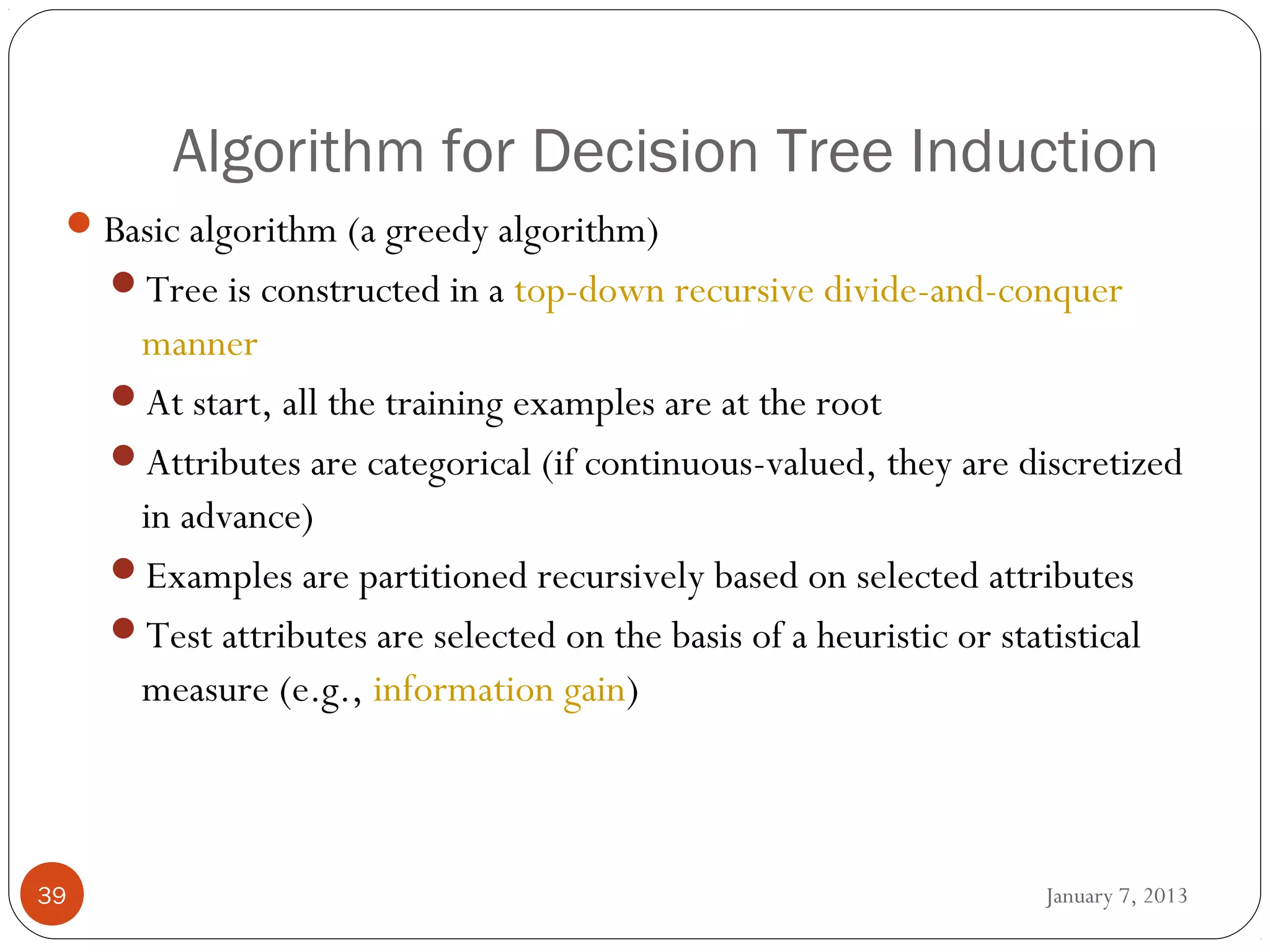 Algorithm for Decision Tree Induction

Basic algorithm (a greedy algorithm)

Tree is constructed in a top-down recursive divide-and-conquer manner

At start, all the training examples are at the root

Attributes are categorical (if continuous-valued, they are discretized in advance)

Examples are partitioned recursively based on selected attributes

Test attributes are selected on the basis of a heuristic or statistical measure (e.g., information gain)

39

January 7, 2013